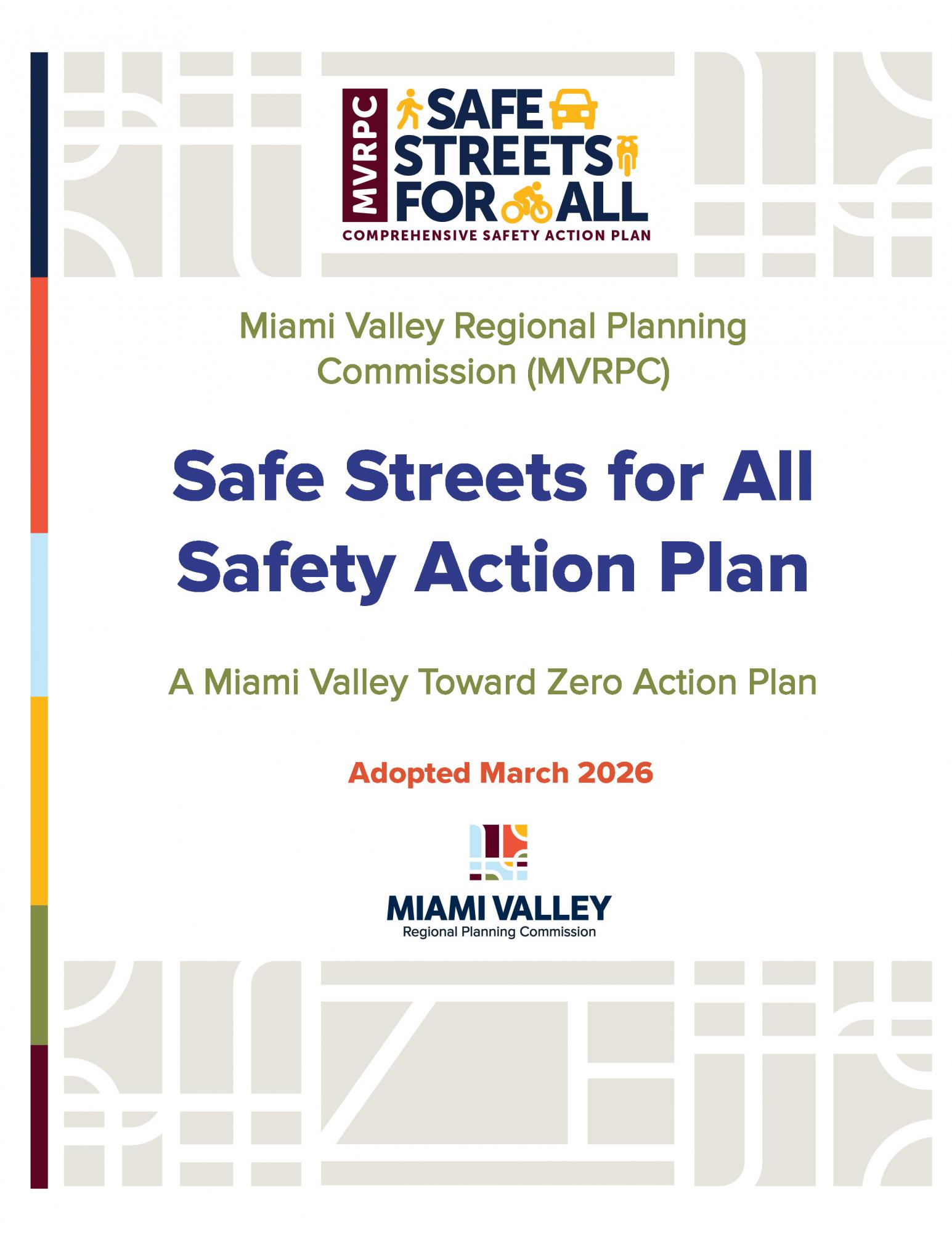 MVRPC SAFE STREETS FOR ALL
COMPREHENSIVE SAFETY ACTION PLAN

Miami Valley Regional Planning Commission (MVRPC)

Safe Streets for All Safety Action Plan

A Miami Valley Toward Zero Action Plan

Adopted March 2026

MIAMI VALLEY
Regional Planning Commission